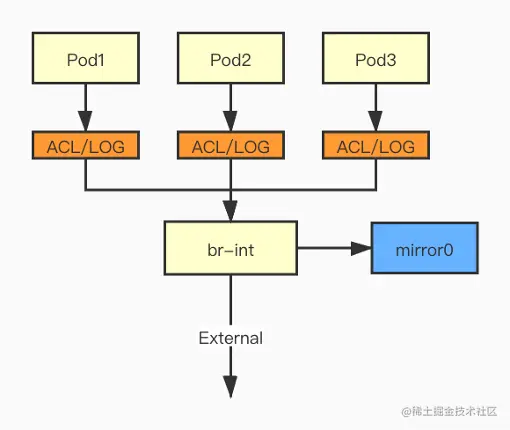 Pod1

Pod2

Pod3

ACL/LOG

ACL/LOG

ACL/LOG

br-int

mirror0

External

@稀土掘金技术社区